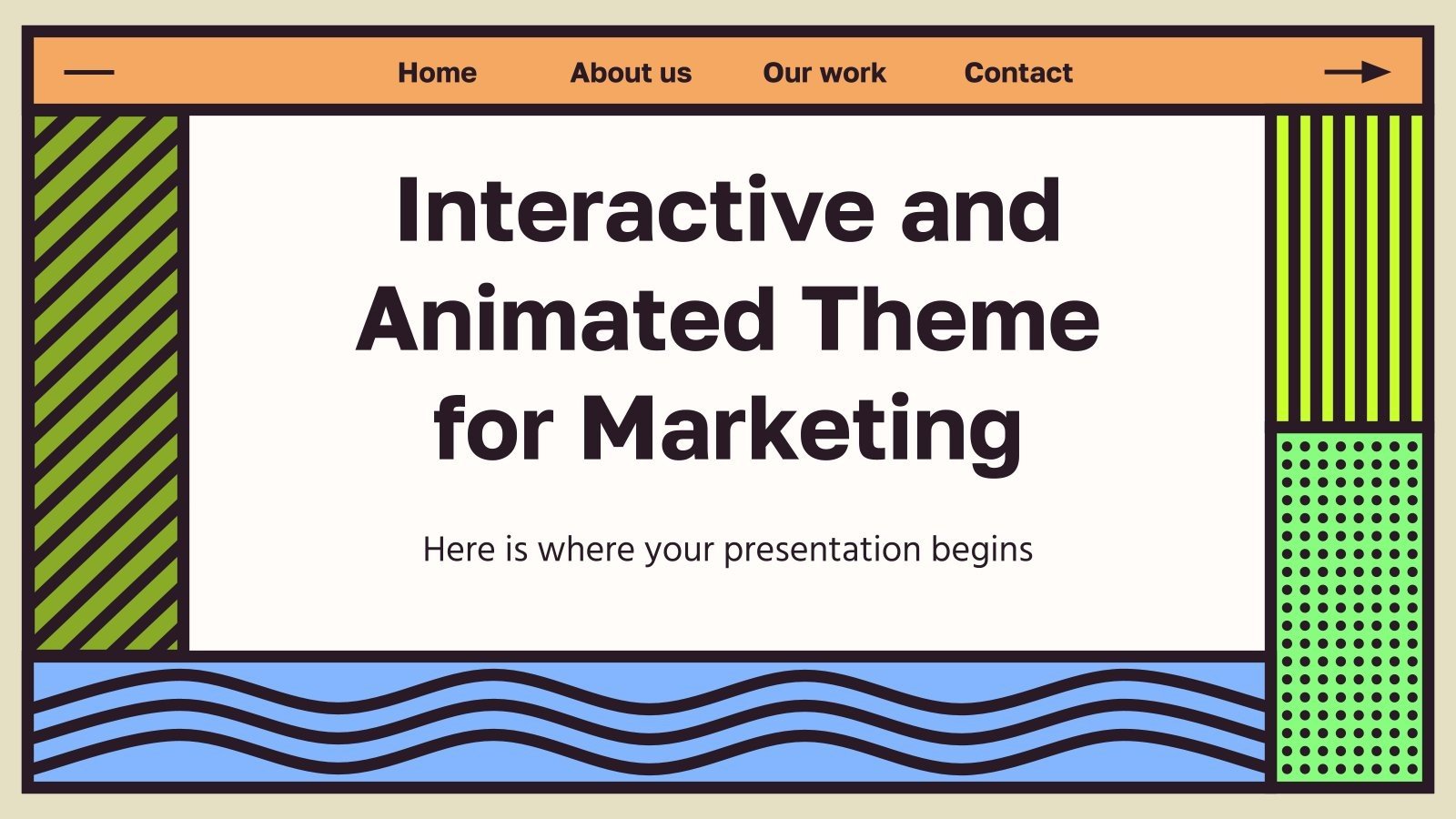 Home About us Our work Contact

Interactive and Animated Theme for Marketing

Here is where your presentation begins